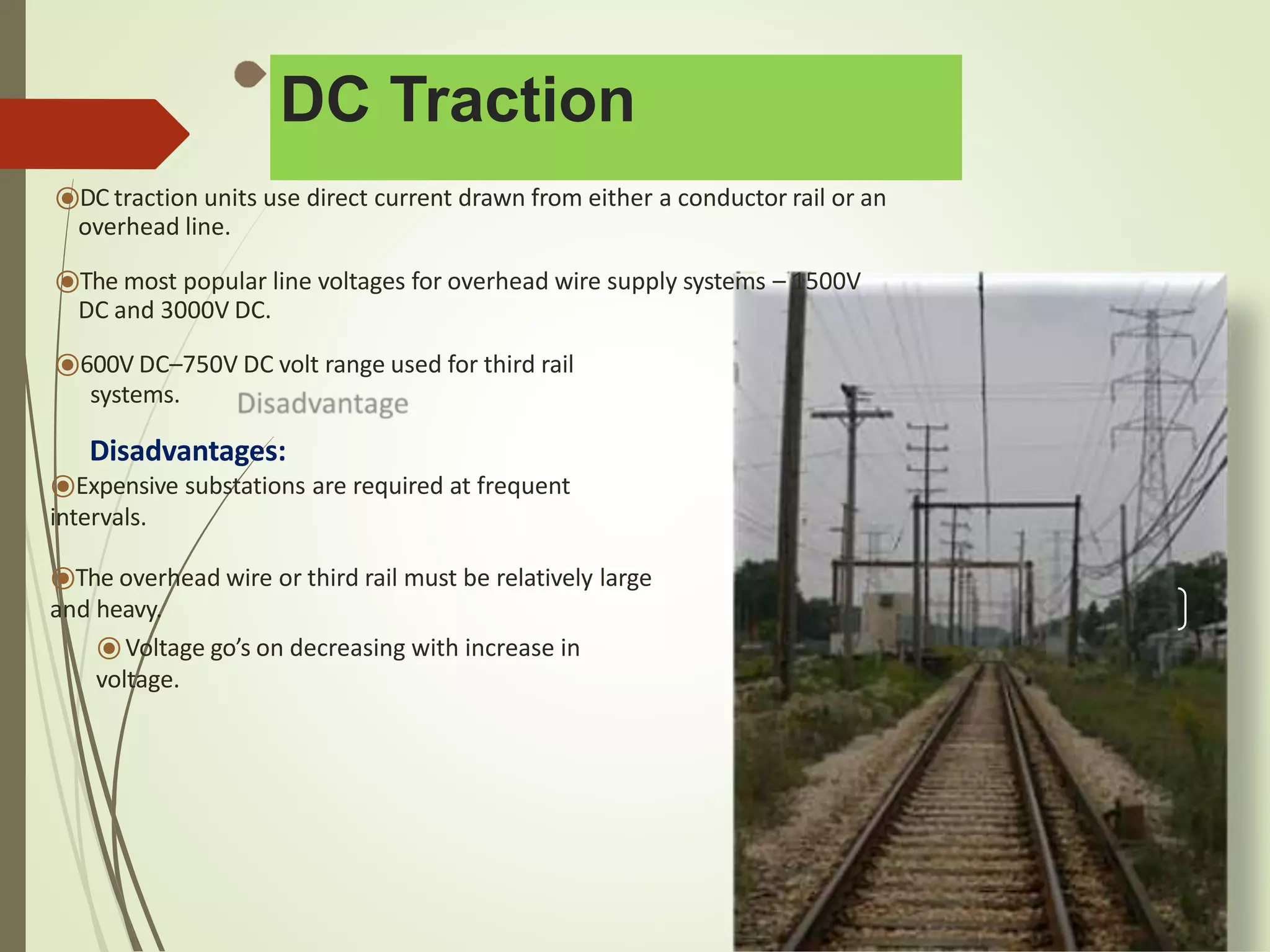 DC Traction

DC traction units use direct current drawn from either a conductor rail or an overhead line.

The most popular line voltages for overhead wire supply systems – 1500V DC and 3000V DC.

600V DC–750V DC volt range used for third rail systems.

Disadvantage

Disadvantages:

Expensive substations are required at frequent intervals.

The overhead wire or third rail must be relatively large and heavy.

Voltage go's on decreasing with increase in voltage.